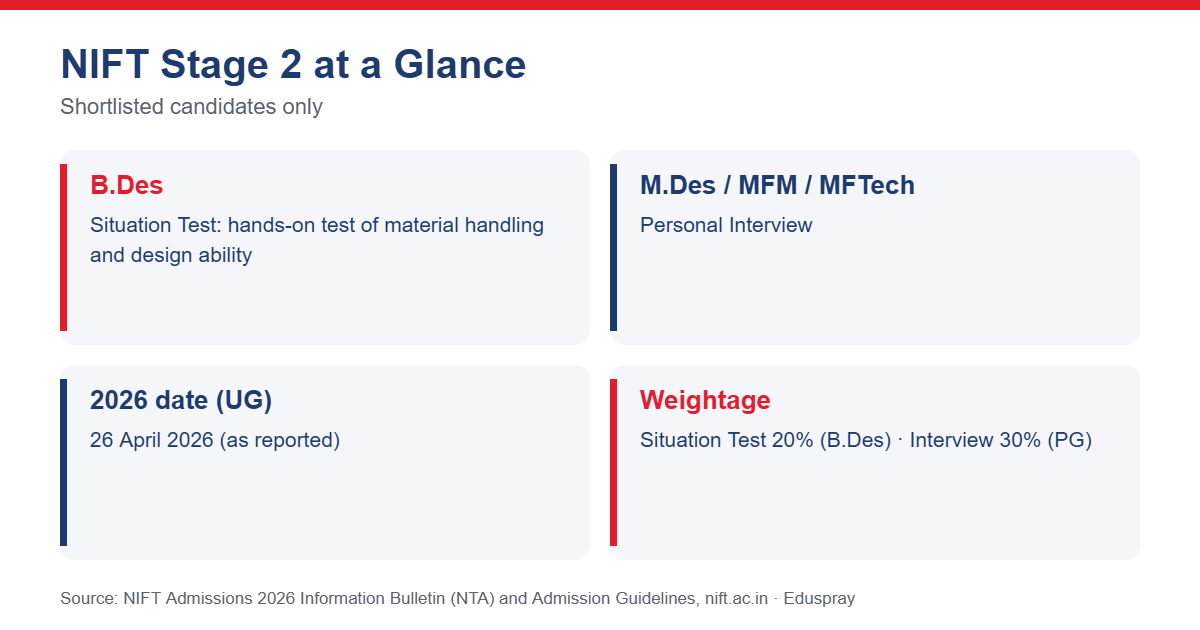 NIFT Stage 2 at a Glance
Shortlisted candidates only

B.Des
Situation Test: hands-on test of material handling and design ability

M.Des / MFM / MFTech
Personal Interview

2026 date (UG)
26 April 2026 (as reported)

Weightage
Situation Test 20% (B.Des) · Interview 30% (PG)

Source: NIFT Admissions 2026 Information Bulletin (NTA) and Admission Guidelines, nift.ac.in · Eduspray